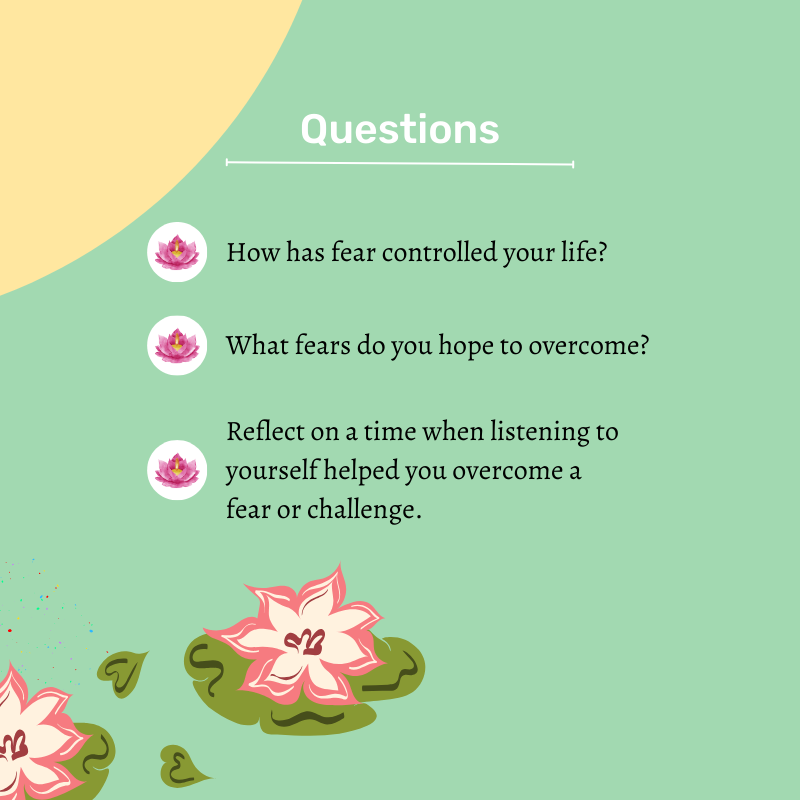 Questions

How has fear controlled your life?

What fears do you hope to overcome?

Reflect on a time when listening to yourself helped you overcome a fear or challenge.